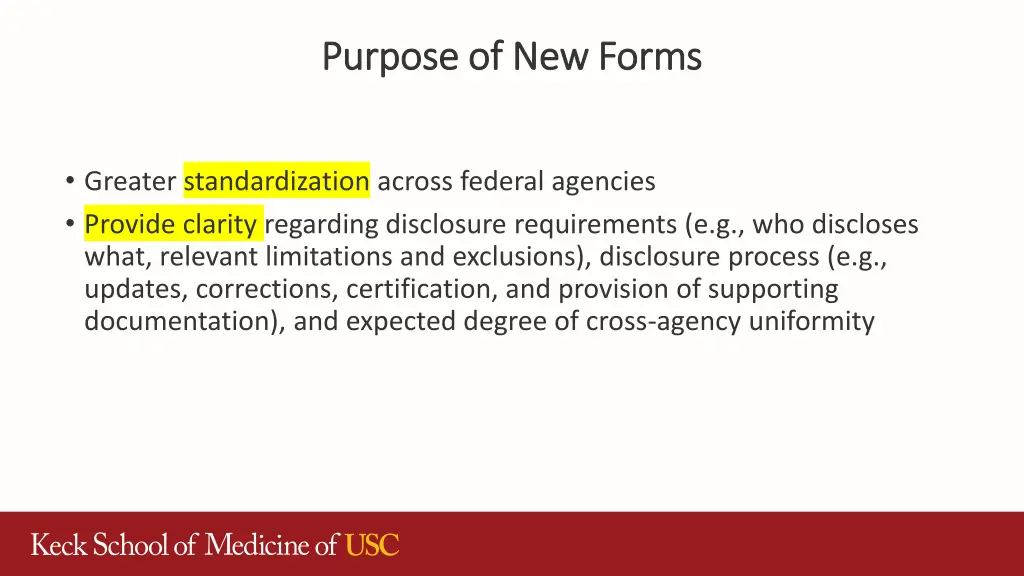 Purpose of New Forms

• Greater standardization across federal agencies
• Provide clarity regarding disclosure requirements (e.g., who discloses what, relevant limitations and exclusions), disclosure process (e.g., updates, corrections, certification, and provision of supporting documentation), and expected degree of cross-agency uniformity

Keck School of Medicine of USC